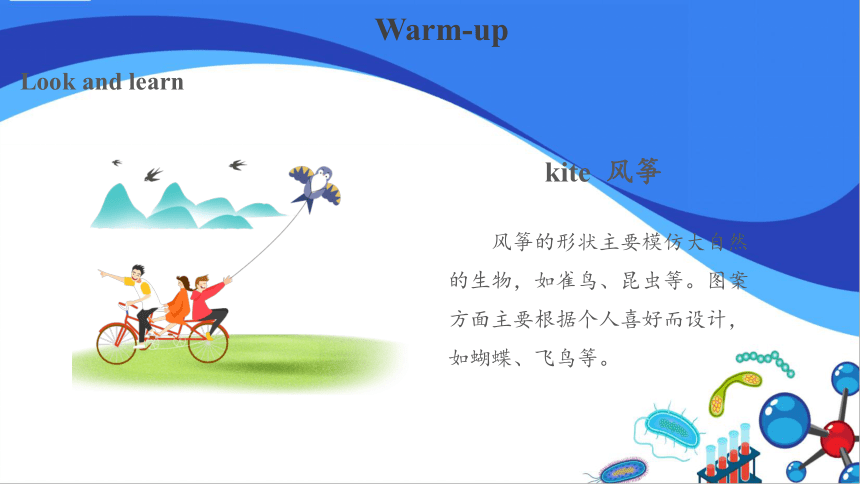 Warm-up

Look and learn

kite 风筝

风筝的形状主要模仿大自然的生物，如雀鸟、昆虫等。图案方面主要根据个人喜好而设计，如蝴蝶、飞鸟等。